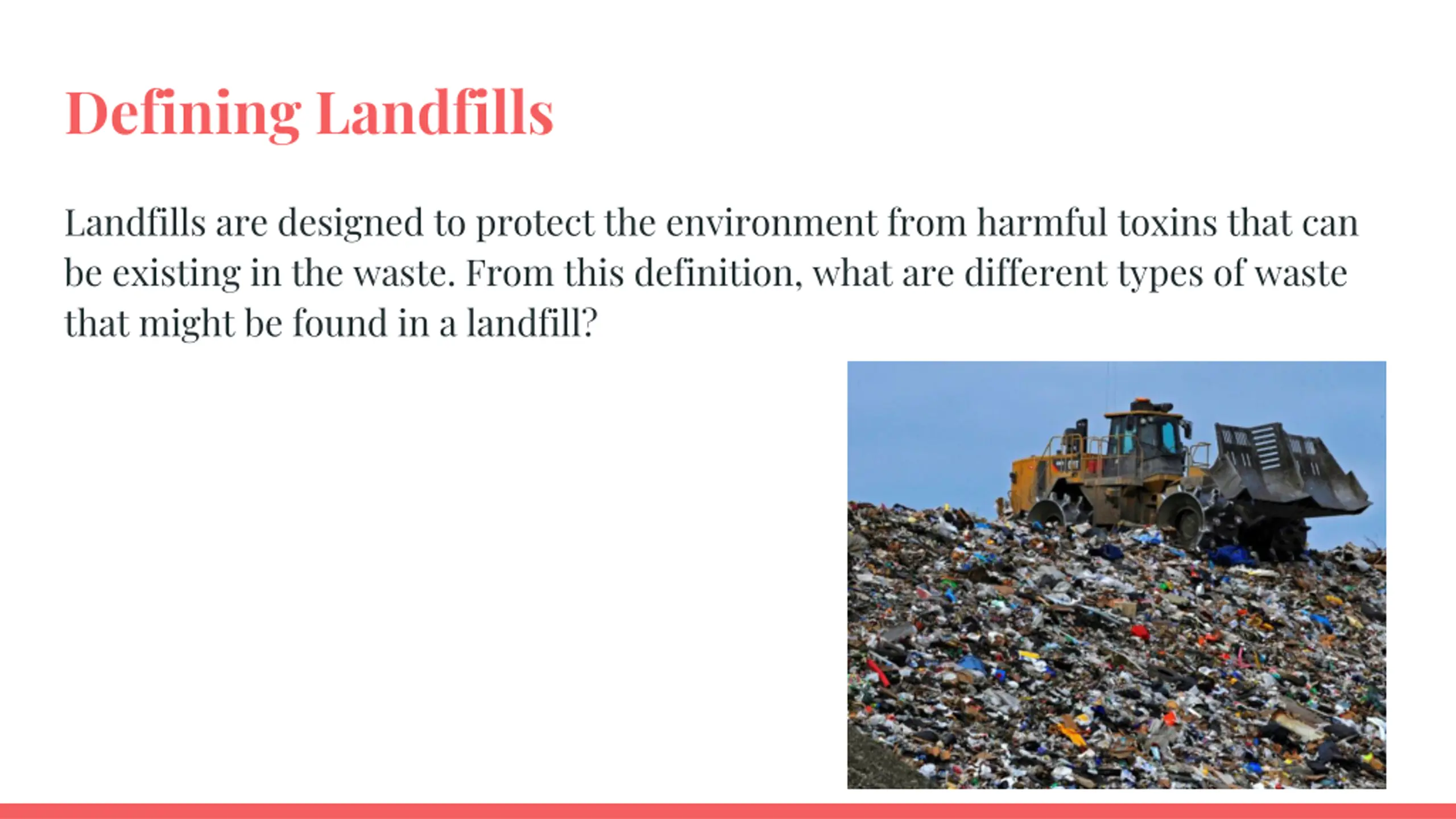 Defining Landfills

Landfills are designed to protect the environment from harmful toxins that can be existing in the waste. From this definition, what are different types of waste that might be found in a landfill?